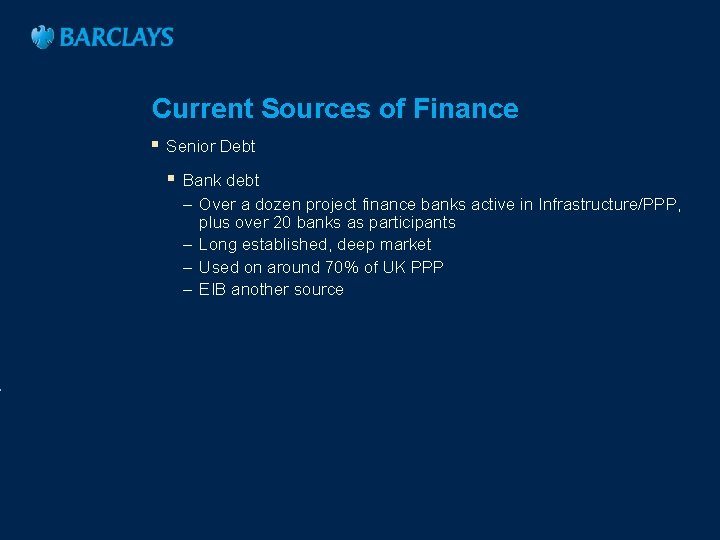 BARCLAYS

Current Sources of Finance

▪ Senior Debt

▪ Bank debt

– Over a dozen project finance banks active in Infrastructure/PPP, plus over 20 banks as participants

– Long established, deep market

– Used on around 70% of UK PPP

– EIB another source